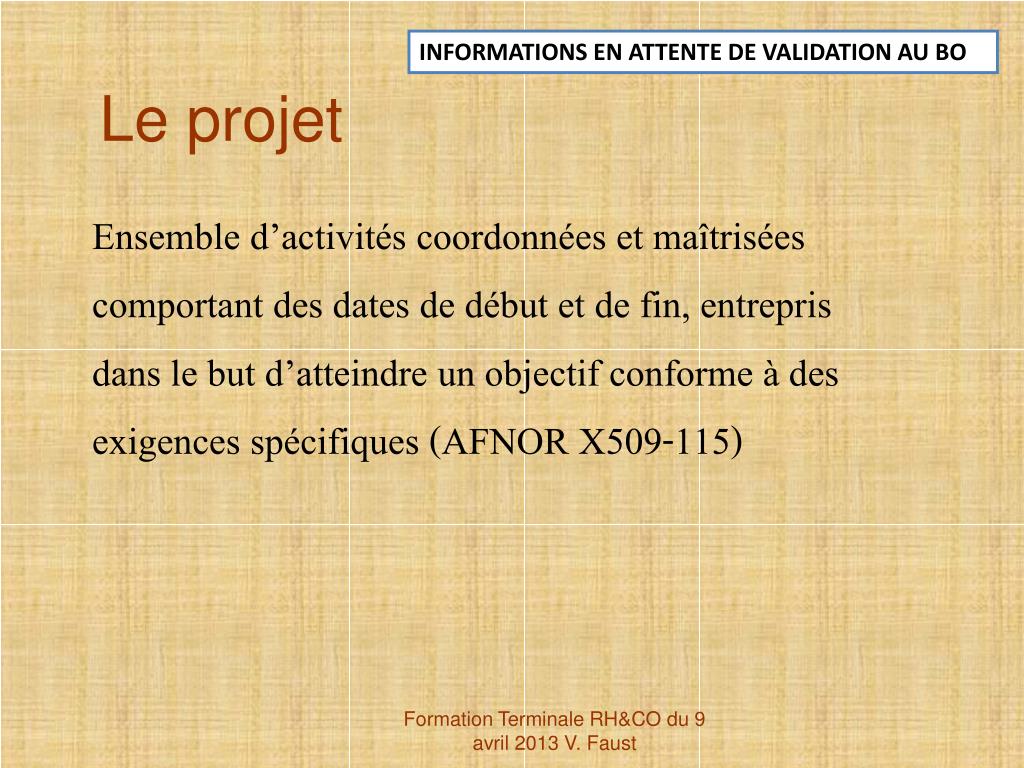 INFORMATIONS EN ATTENTE DE VALIDATION AU BO

Le projet

Ensemble d’activités coordonnées et maîtrisées comportant des dates de début et de fin, entrepris dans le but d’atteindre un objectif conforme à des exigences spécifiques (AFNOR X509-115)

Formation Terminale RH&CO du 9 avril 2013 V. Faust